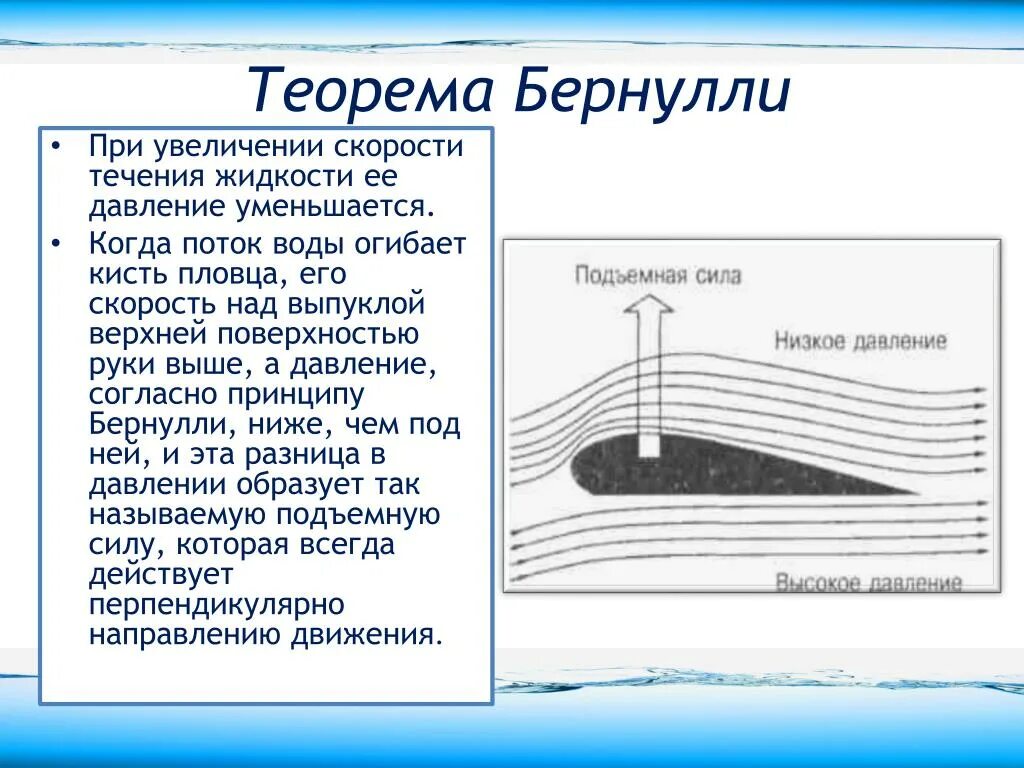 Теорема Бернулли

• При увеличении скорости течения жидкости ее давление уменьшается.

• Когда поток воды огибает кисть пловца, его скорость над выпуклой верхней поверхностью руки выше, а давление, согласно принципу Бернулли, ниже, чем под ней, и эта разница в давлении образует так называемую подъемную силу, которая всегда действует перпендикулярно направлению движения.

Подъемная сила

Низкое давление

Высокое давление